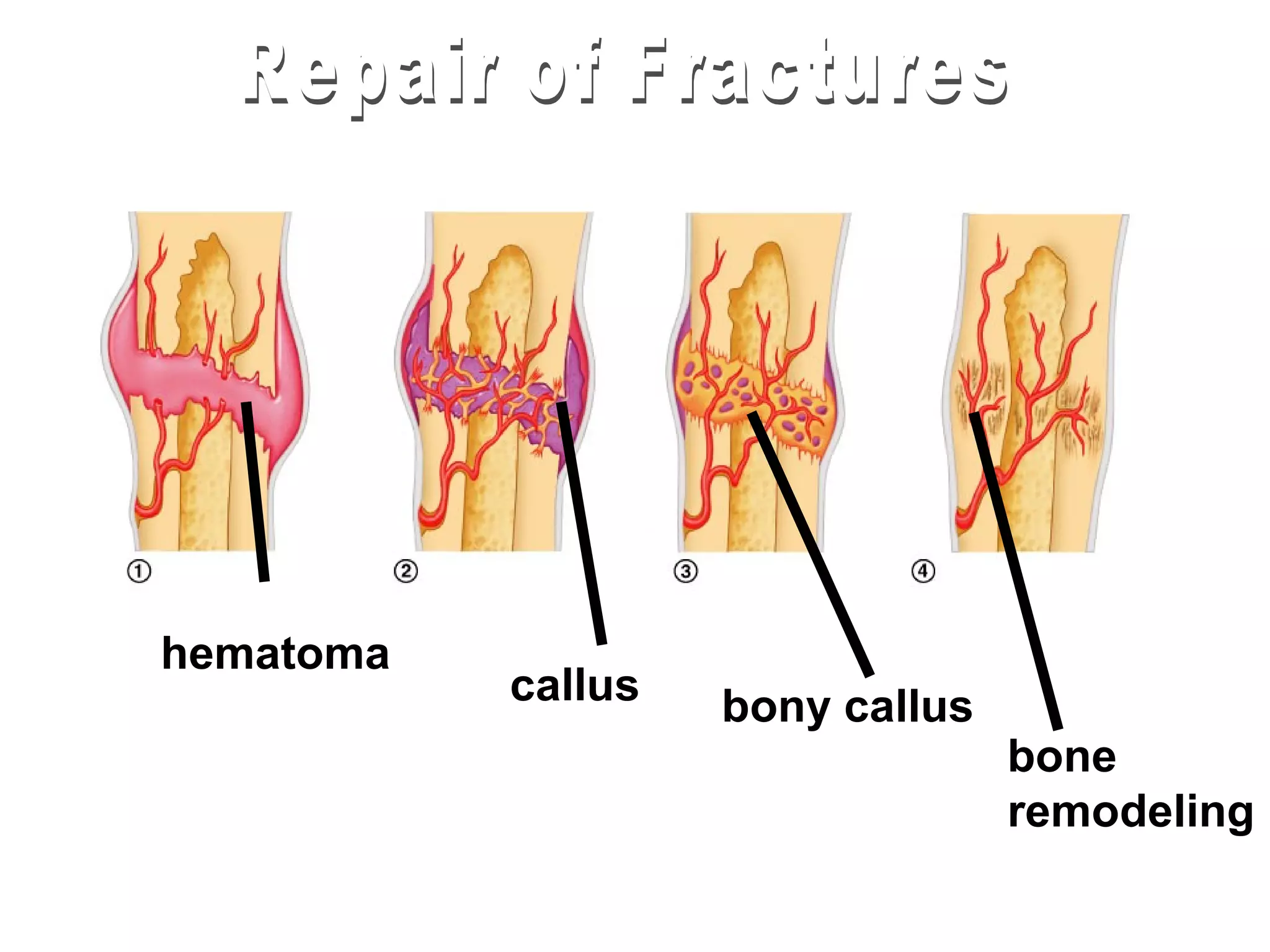 Repair of Fractures

①

②

③

④

hematoma

callus

bony callus

bone remodeling